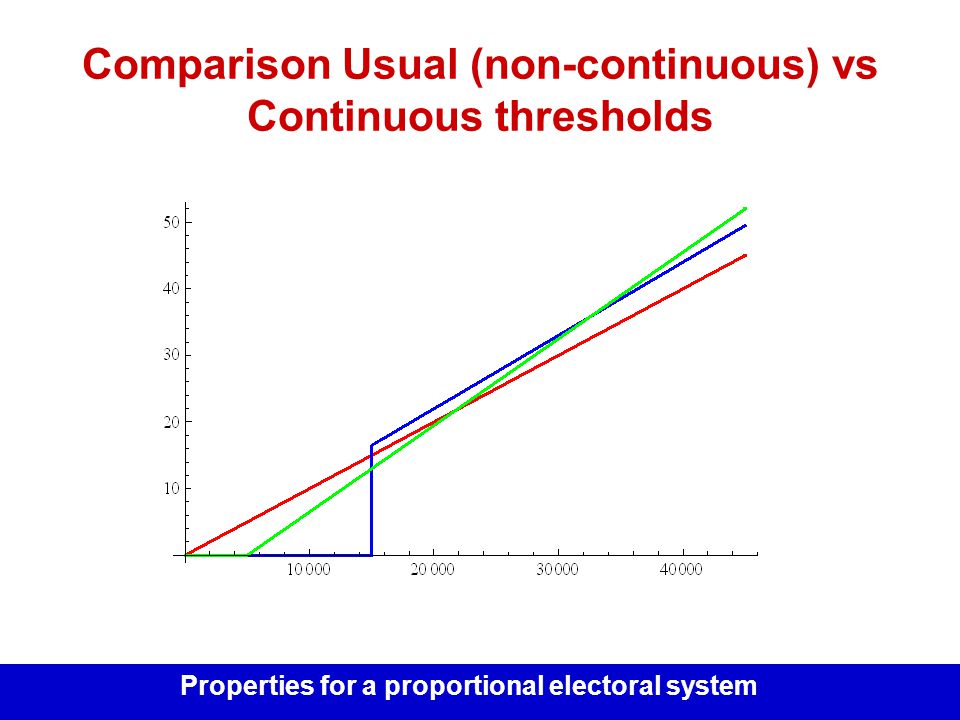 Comparison Usual (non-continuous) vs Continuous thresholds

50
40
30
20
10
10 000
20 000
30 000
40 000

Properties for a proportional electoral system